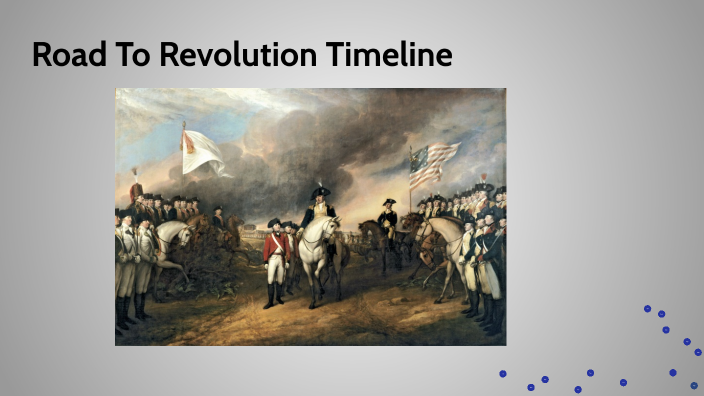 Road To Revolution Timeline